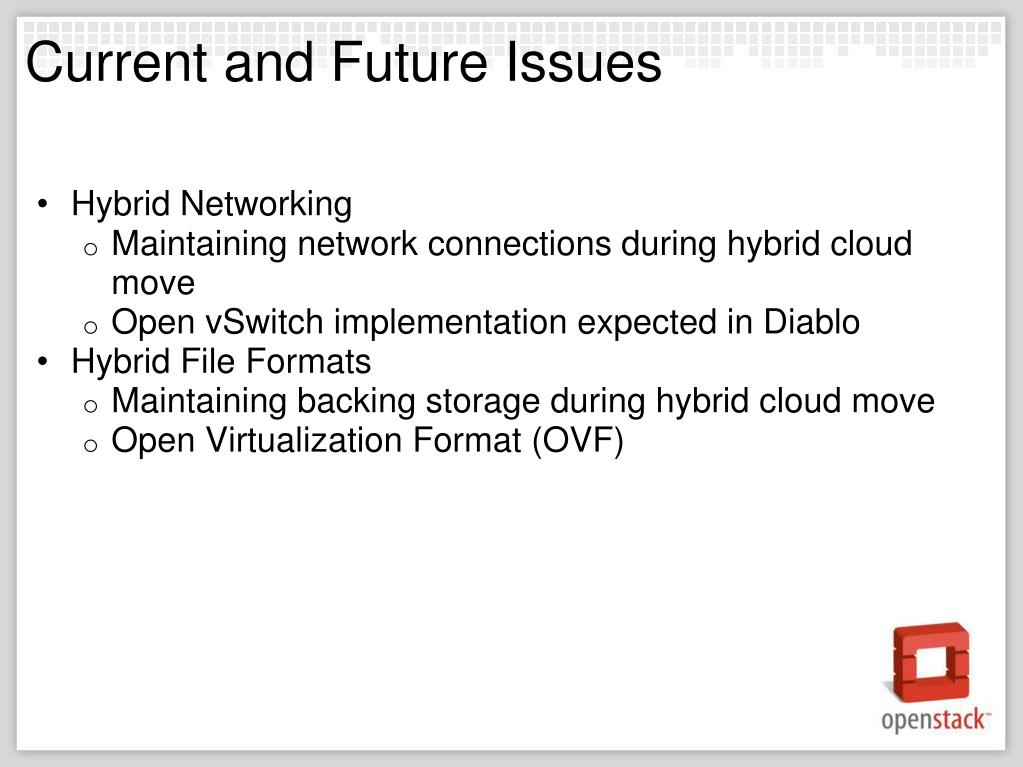 Current and Future Issues

• Hybrid Networking
  o Maintaining network connections during hybrid cloud move
  o Open vSwitch implementation expected in Diablo
• Hybrid File Formats
  o Maintaining backing storage during hybrid cloud move
  o Open Virtualization Format (OVF)

openstack™